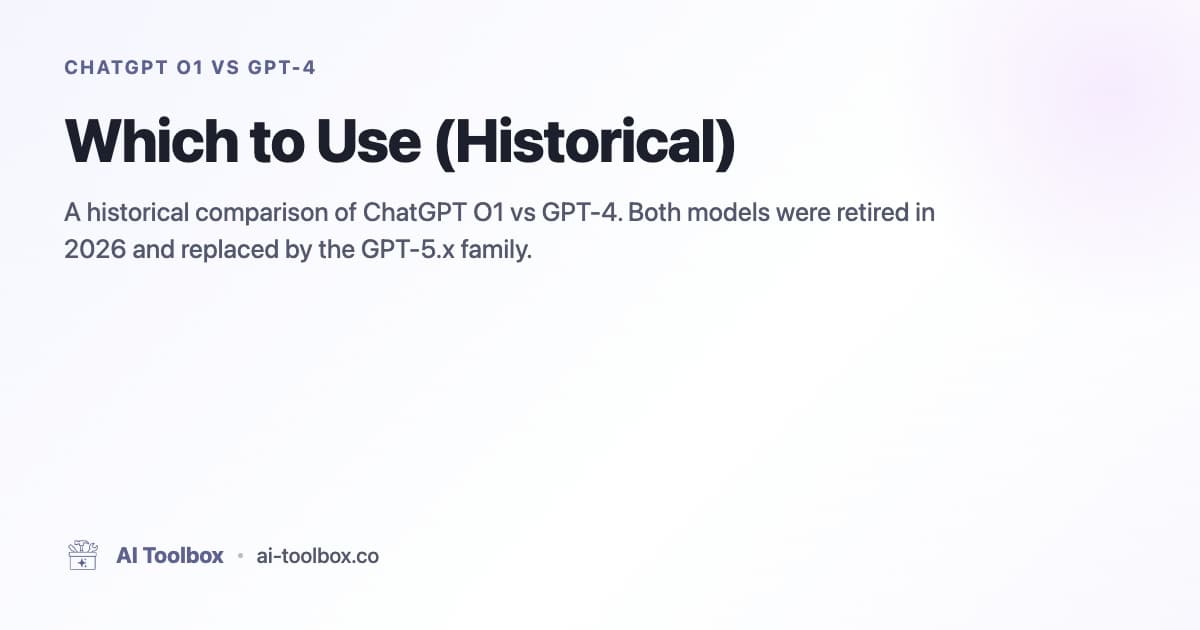 CHATGPT O1 VS GPT-4

Which to Use (Historical)

A historical comparison of ChatGPT O1 vs GPT-4. Both models were retired in 2026 and replaced by the GPT-5.x family.

AI Toolbox • ai-toolbox.co